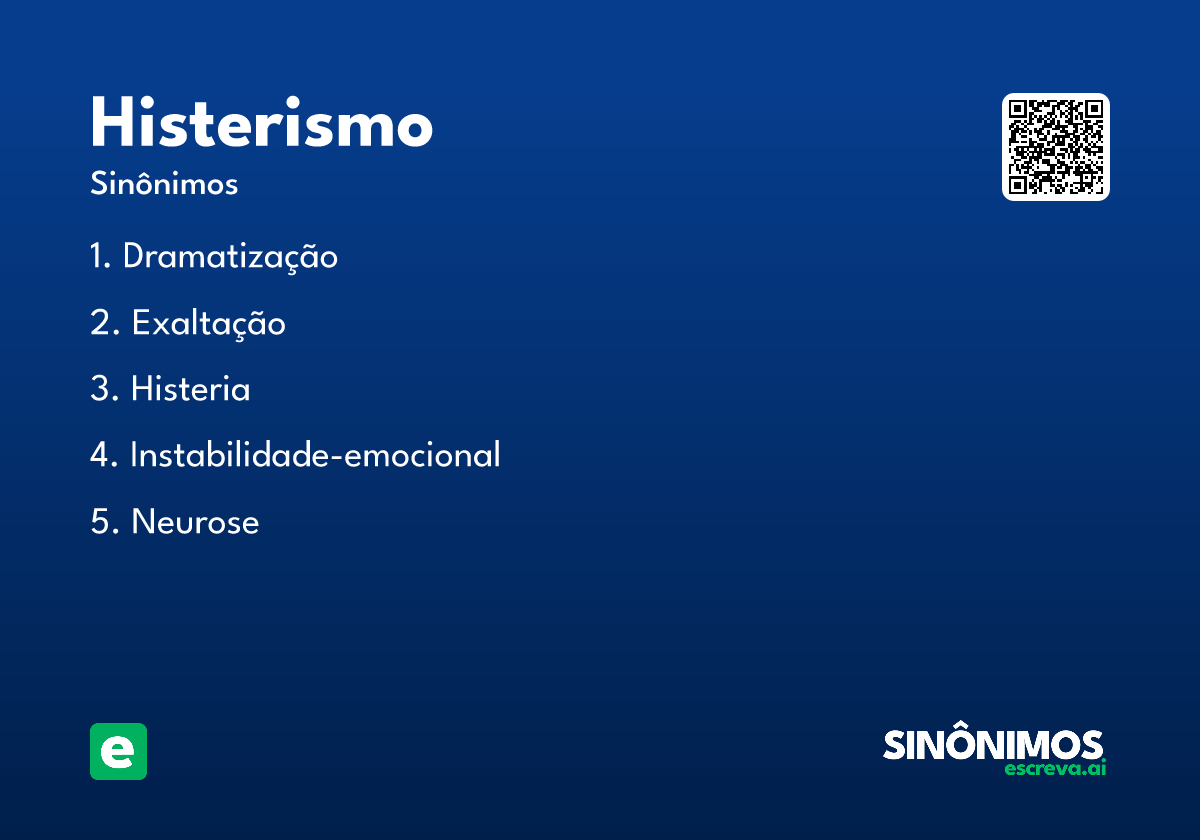 Histerismo

Sinônimos

1. Dramatização

2. Exaltação

3. Histeria

4. Instabilidade-emocional

5. Neurose

e

SINÔNIMOS
escreva.ai